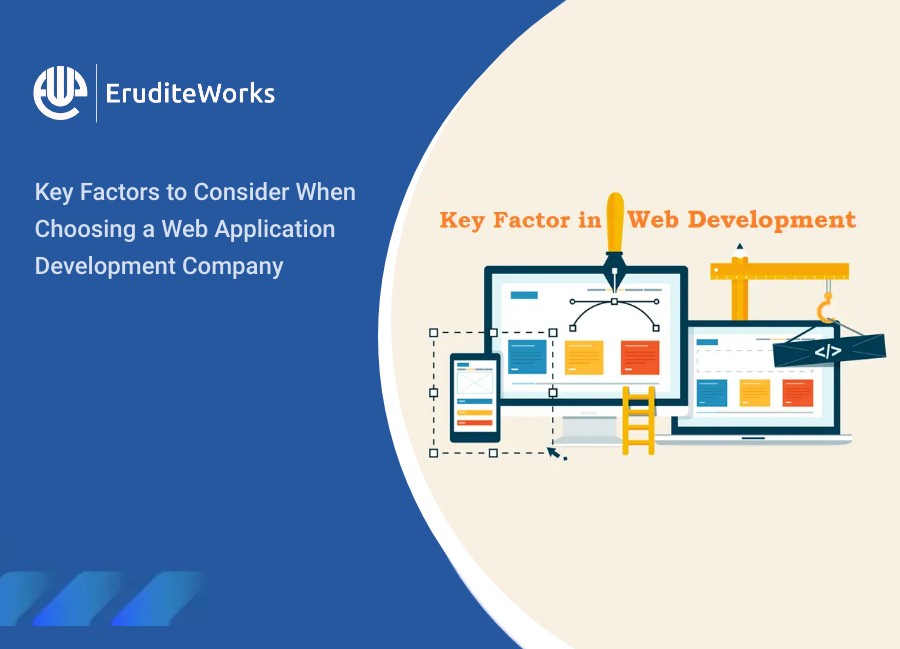 EruditeWorks

Key Factors to Consider When Choosing a Web Application Development Company

Key Factor in Web Development

</>